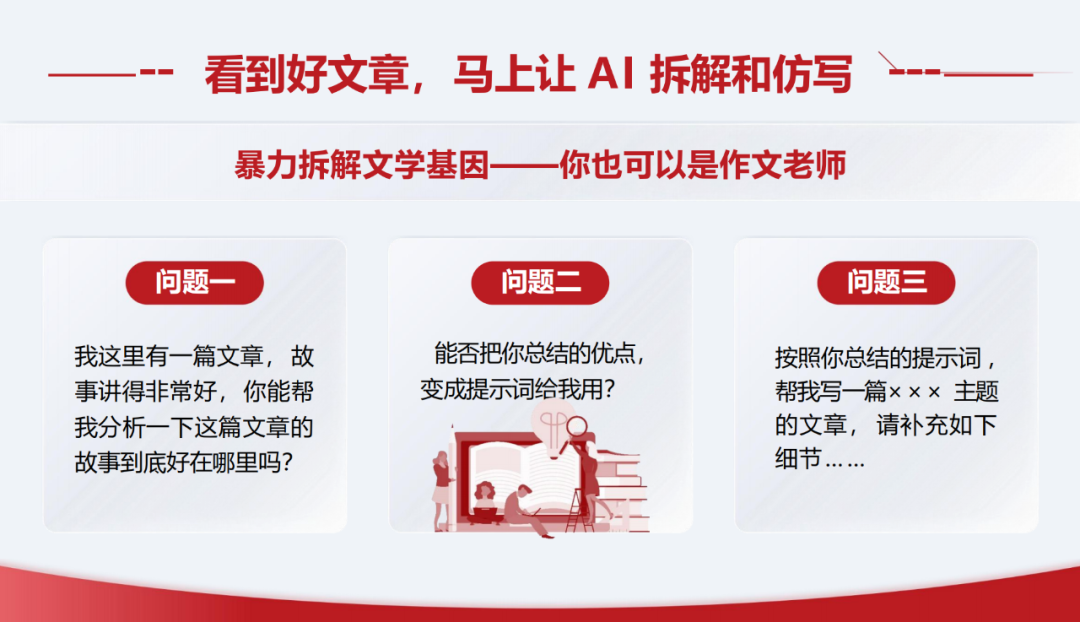 看到好文章，马上让 AI 拆解和仿写

暴力拆解文学基因——你也可以是作文老师

问题一

我这里有一篇文章，故事讲得非常好，你能帮我分析一下这篇文章的故事到底好在哪里吗?

问题二

能否把你总结的优点，变成提示词给我用?

问题三

按照你总结的提示词，帮我写一篇××× 主题的文章，请补充如下细节……